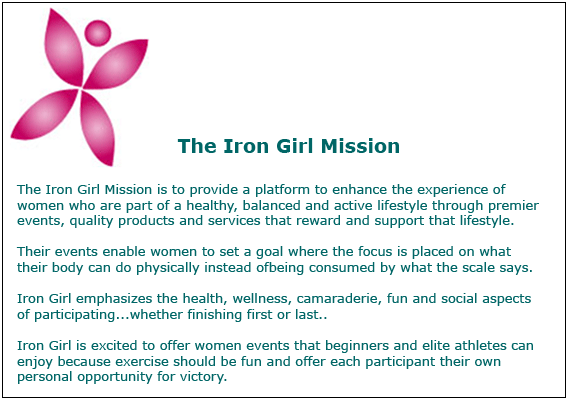 The Iron Girl Mission

The Iron Girl Mission is to provide a platform to enhance the experience of women who are part of a healthy, balanced and active lifestyle through premier events, quality products and services that reward and support that lifestyle.

Their events enable women to set a goal where the focus is placed on what their body can do physically instead ofbeing consumed by what the scale says.

Iron Girl emphasizes the health, wellness, camaraderie, fun and social aspects of participating...whether finishing first or last..

Iron Girl is excited to offer women events that beginners and elite athletes can enjoy because exercise should be fun and offer each participant their own personal opportunity for victory.